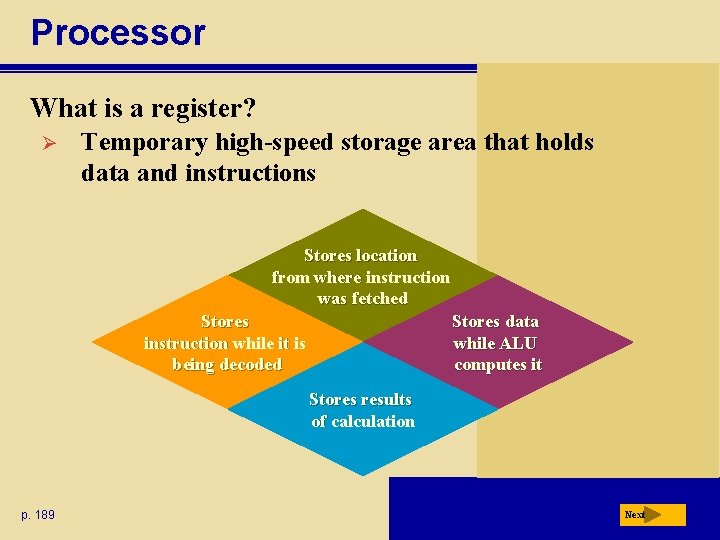 Processor

What is a register?

➢ Temporary high-speed storage area that holds data and instructions

Stores location from where instruction was fetched

Stores instruction while it is being decoded

Stores data while ALU computes it

Stores results of calculation

p. 189

Next